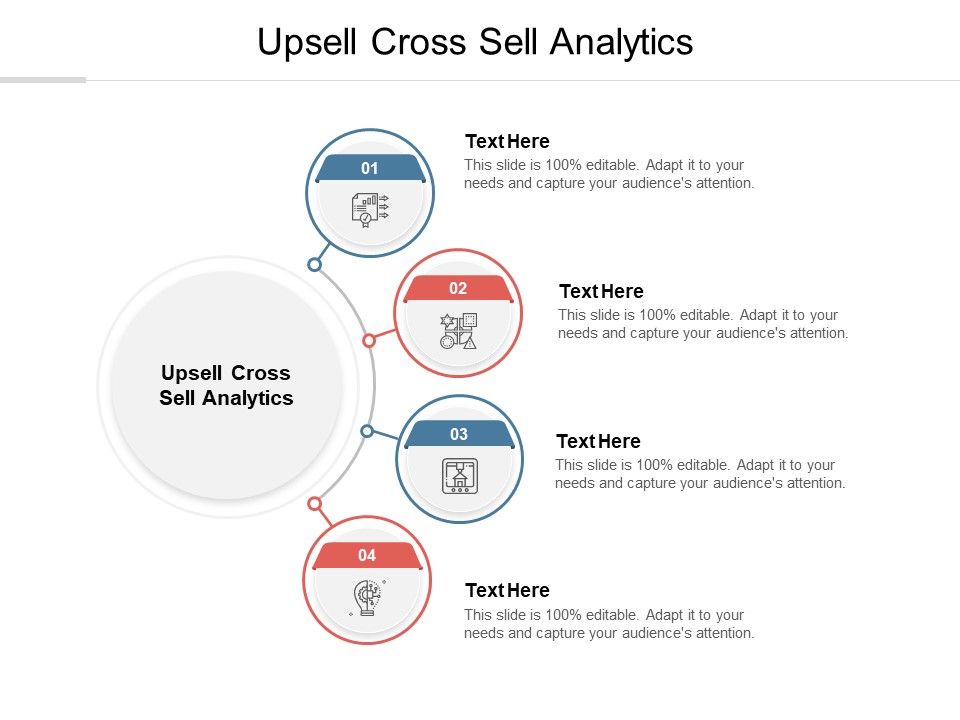 Upsell Cross Sell Analytics

Upsell Cross Sell Analytics

01

Text Here
This slide is 100% editable. Adapt it to your needs and capture your audience's attention.

02

Text Here
This slide is 100% editable. Adapt it to your needs and capture your audience's attention.

03

Text Here
This slide is 100% editable. Adapt it to your needs and capture your audience's attention.

04

Text Here
This slide is 100% editable. Adapt it to your needs and capture your audience's attention.